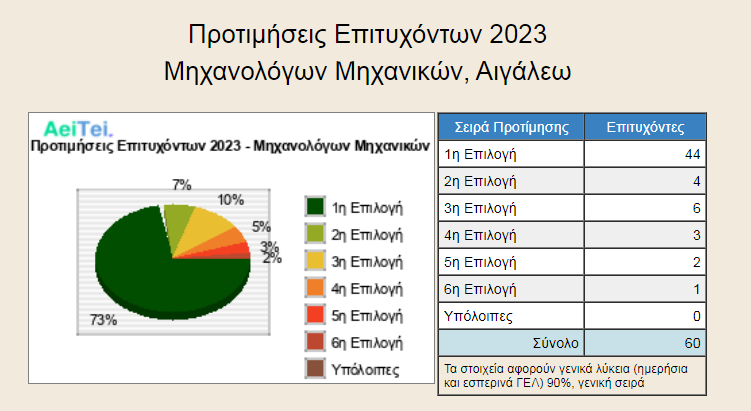 Προτιμήσεις Επιτυχόντων 2023
Μηχανολόγων Μηχανικών, Αιγάλεω

AeiTei.
Προτιμήσεις Επιτυχόντων 2023 - Μηχανολόγων Μηχανικών

7%
10%
5%
3%
2%
73%

1η Επιλογή
2η Επιλογή
3η Επιλογή
4η Επιλογή
5η Επιλογή
6η Επιλογή
Υπόλοιπες

| Σειρά Προτίμησης | Επιτυχόντες |
|---|---|
| 1η Επιλογή | 44 |
| 2η Επιλογή | 4 |
| 3η Επιλογή | 6 |
| 4η Επιλογή | 3 |
| 5η Επιλογή | 2 |
| 6η Επιλογή | 1 |
| Υπόλοιπες | 0 |
| Σύνολο | 60 |

Τα στοιχεία αφορούν γενικά λύκεια (ημερήσια και εσπερινά ΓΕΛ) 90%, γενική σειρά